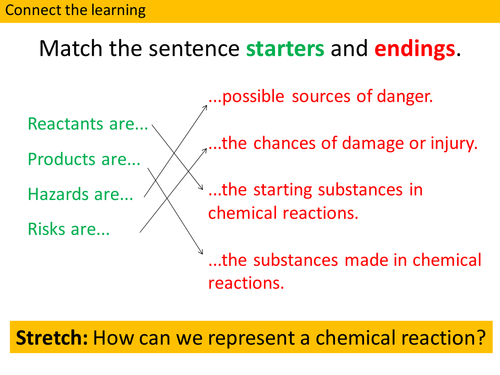 Connect the learning

Match the sentence starters and endings.

Reactants are...

Products are...

Hazards are...

Risks are...

...possible sources of danger.

...the chances of damage or injury.

...the starting substances in chemical reactions.

...the substances made in chemical reactions.

Stretch: How can we represent a chemical reaction?